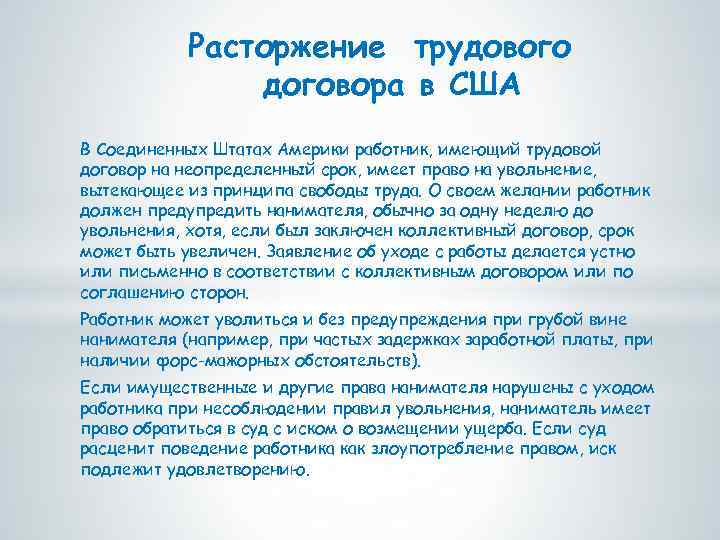 Расторжение трудового договора в США

В Соединенных Штатах Америки работник, имеющий трудовой договор на неопределенный срок, имеет право на увольнение, вытекающее из принципа свободы труда. О своем желании работник должен предупредить нанимателя, обычно за одну неделю до увольнения, хотя, если был заключен коллективный договор, срок может быть увеличен. Заявление об уходе с работы делается устно или письменно в соответствии с коллективным договором или по соглашению сторон.

Работник может уволиться и без предупреждения при грубой вине нанимателя (например, при частых задержках заработной платы, при наличии форс-мажорных обстоятельств).

Если имущественные и другие права нанимателя нарушены с уходом работника при несоблюдении правил увольнения, наниматель имеет право обратиться в суд с иском о возмещении ущерба. Если суд расценит поведение работника как злоупотребление правом, иск подлежит удовлетворению.